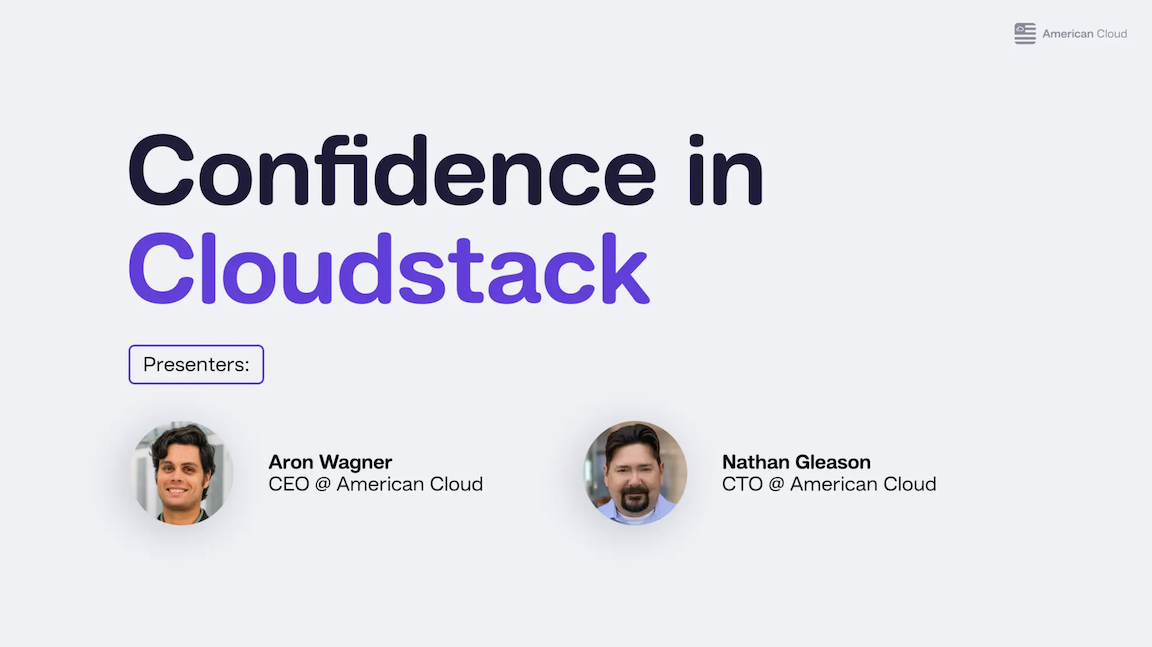 American Cloud

Confidence in Cloudstack

Presenters:

Aron Wagner
CEO @ American Cloud

Nathan Gleason
CTO @ American Cloud